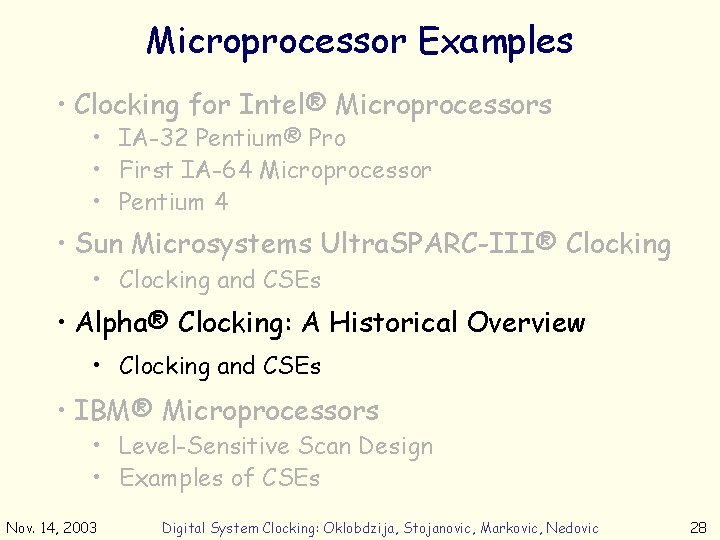 Microprocessor Examples

• Clocking for Intel® Microprocessors
  • IA-32 Pentium® Pro
  • First IA-64 Microprocessor
  • Pentium 4

• Sun Microsystems UltraSPARC-III® Clocking
  • Clocking and CSEs

• Alpha® Clocking: A Historical Overview
  • Clocking and CSEs

• IBM® Microprocessors
  • Level-Sensitive Scan Design
  • Examples of CSEs

Nov. 14, 2003 Digital System Clocking: Oklobdzija, Stojanovic, Markovic, Nedovic 28